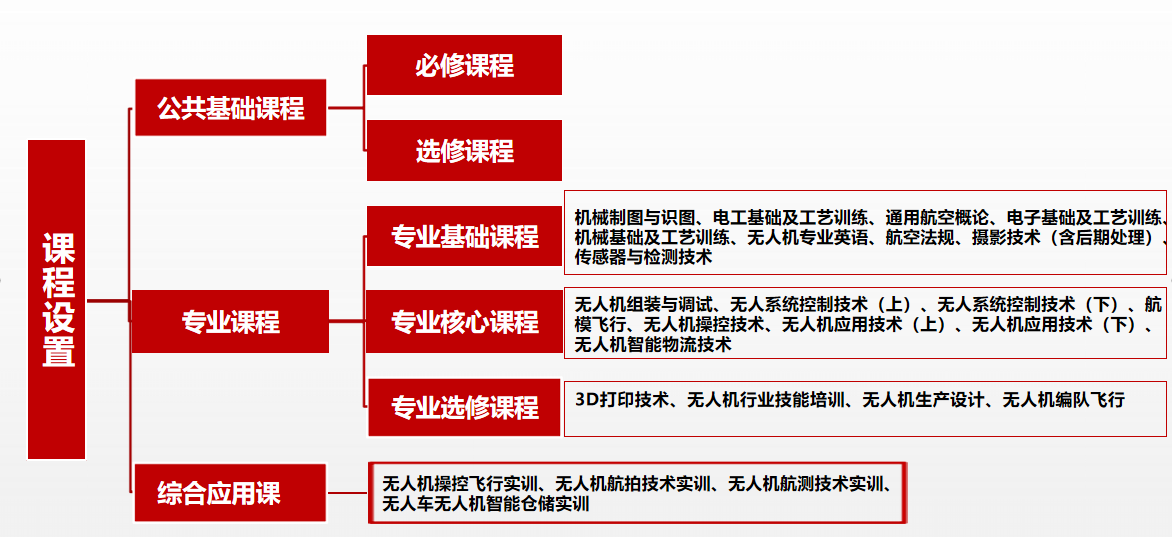 课程设置

公共基础课程

必修课程

选修课程

专业课程

专业基础课程

机械制图与识图、电工基础及工艺训练、通用航空概论、电子基础及工艺训练、机械基础及工艺训练、无人机专业英语、航空法规、摄影技术（含后期处理）、传感器与检测技术

专业核心课程

无人机组装与调试、无人系统控制技术（上）、无人系统控制技术（下）、航模飞行、无人机操控技术、无人机应用技术（上）、无人机应用技术（下）、无人机智能物流技术

专业选修课程

3D打印技术、无人机行业技能培训、无人机生产设计、无人机编队飞行

综合应用课

无人机操控飞行实训、无人机航拍技术实训、无人机航测技术实训、无人车无人机智能仓储实训